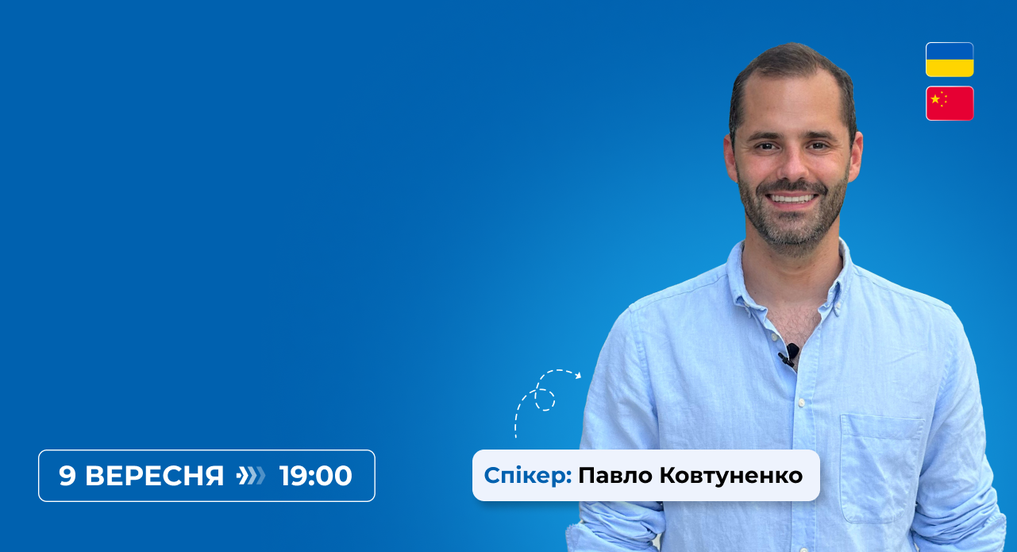 9 ВЕРЕСНЯ 19:00

Спікер: Павло Ковтуненко